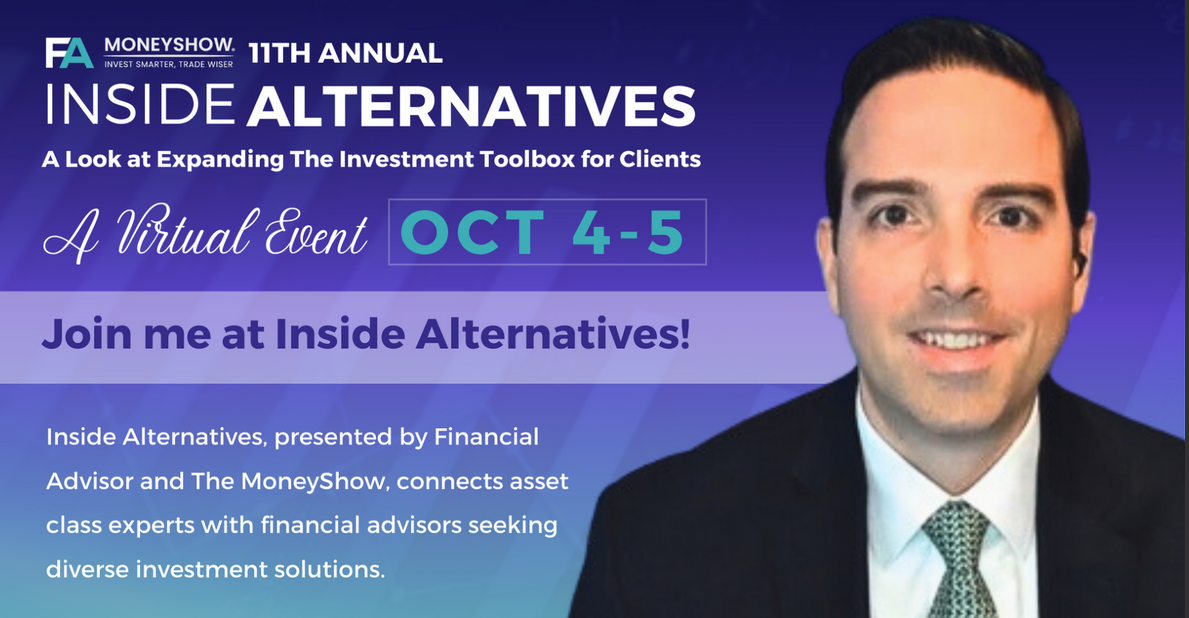 FA MONEYSHOW. INVEST SMARTER, TRADE WISER 11TH ANNUAL

INSIDE ALTERNATIVES

A Look at Expanding The Investment Toolbox for Clients

A Virtual Event OCT 4-5

Join me at Inside Alternatives!

Inside Alternatives, presented by Financial Advisor and The MoneyShow, connects asset class experts with financial advisors seeking diverse investment solutions.